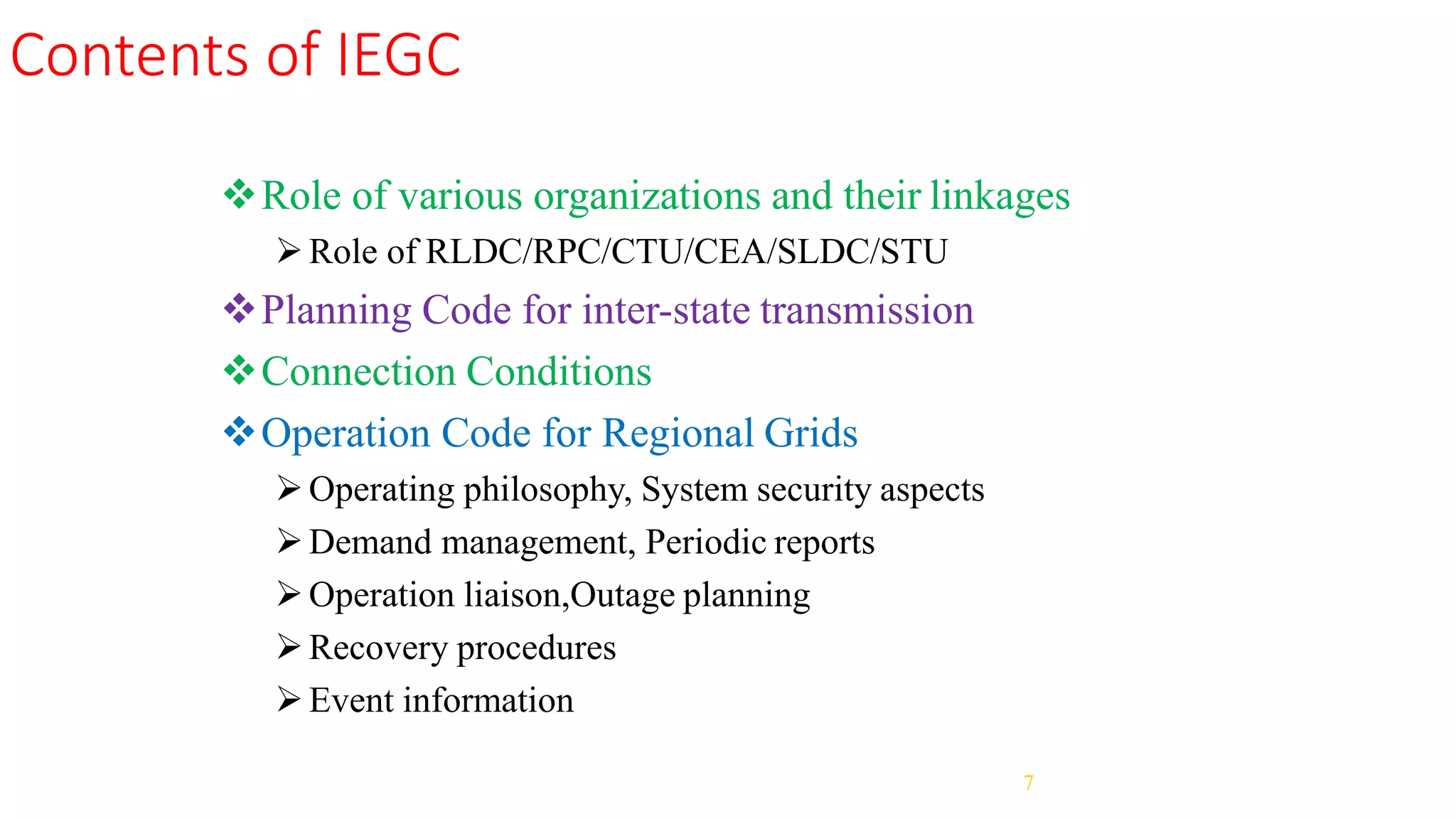 Contents of IEGC

❖ Role of various organizations and their linkages
➢ Role of RLDC/RPC/CTU/CEA/SLDC/STU
❖ Planning Code for inter-state transmission
❖ Connection Conditions
❖ Operation Code for Regional Grids
➢ Operating philosophy, System security aspects
➢ Demand management, Periodic reports
➢ Operation liaison,Outage planning
➢ Recovery procedures
➢ Event information

7